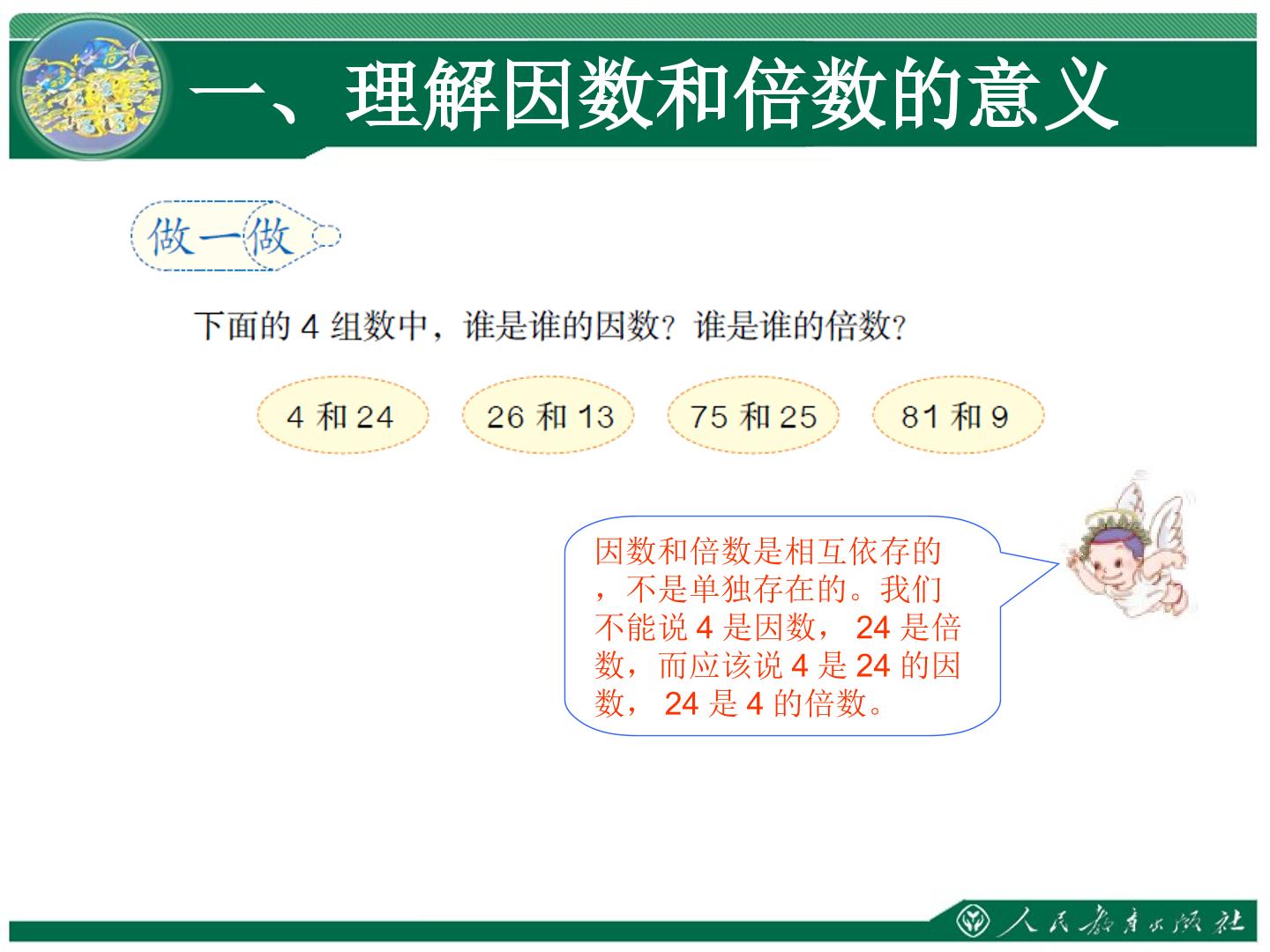 一、理解因数和倍数的意义

做一做

下面的4组数中，谁是谁的因数？谁是谁的倍数？

4和24

26和13

75和25

81和9

因数和倍数是相互依存的，不是单独存在的。我们不能说4是因数，24是倍数，而应该说4是24的因数，24是4的倍数。

人民教育出版社